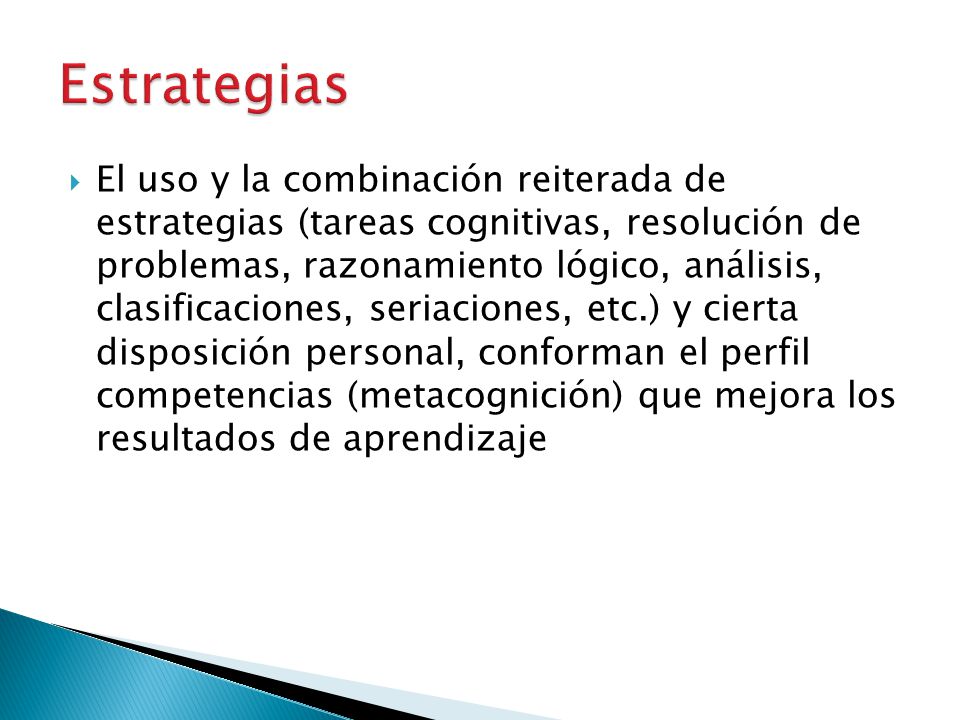 Estrategias

El uso y la combinación reiterada de estrategias (tareas cognitivas, resolución de problemas, razonamiento lógico, análisis, clasificaciones, seriaciones, etc.) y cierta disposición personal, conforman el perfil competencias (metacognición) que mejora los resultados de aprendizaje